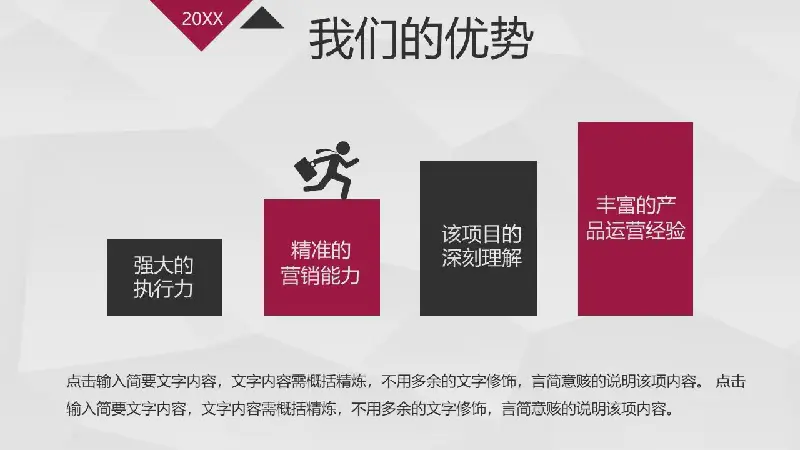 20XX

我们的优势

强大的执行力

精准的营销能力

该项目的深刻理解

丰富的产品运营经验

点击输入简要文字内容，文字内容需概括精炼，不用多余的文字修饰，言简意赅的说明该项内容。 点击输入简要文字内容，文字内容需概括精炼，不用多余的文字修饰，言简意赅的说明该项内容。